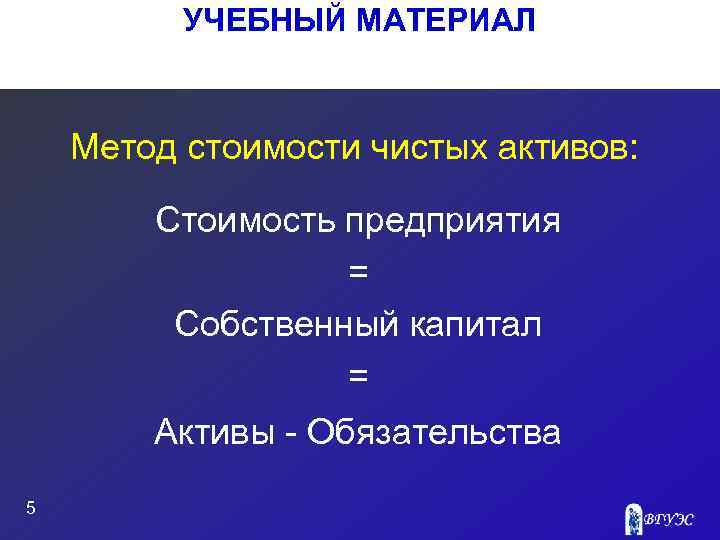 УЧЕБНЫЙ МАТЕРИАЛ

Метод стоимости чистых активов:

Стоимость предприятия
=
Собственный капитал
=
Активы - Обязательства

5

ВГУЭС